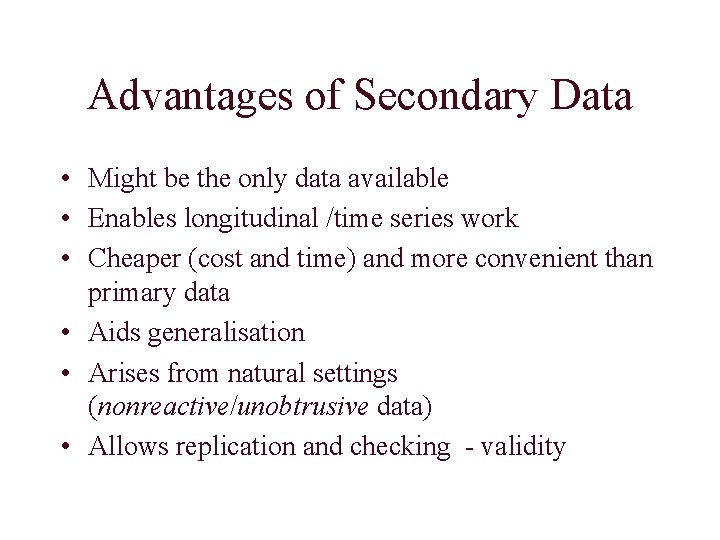 Advantages of Secondary Data

• Might be the only data available
• Enables longitudinal /time series work
• Cheaper (cost and time) and more convenient than primary data
• Aids generalisation
• Arises from natural settings (nonreactive/unobtrusive data)
• Allows replication and checking - validity